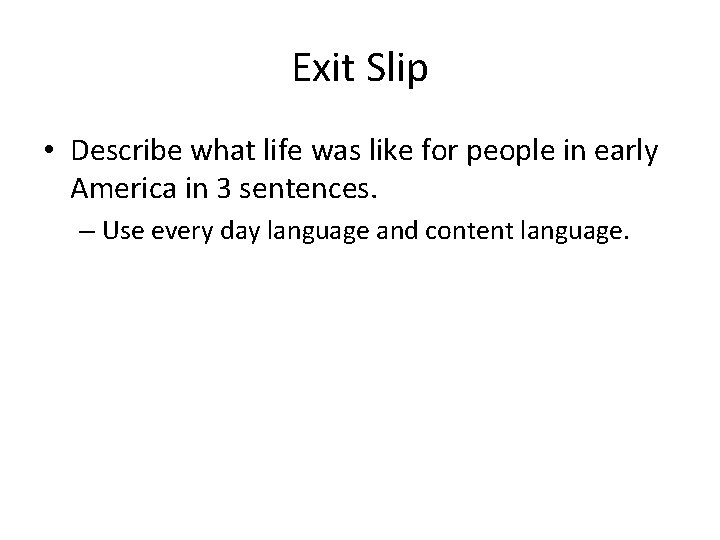 Exit Slip

• Describe what life was like for people in early America in 3 sentences.

– Use every day language and content language.